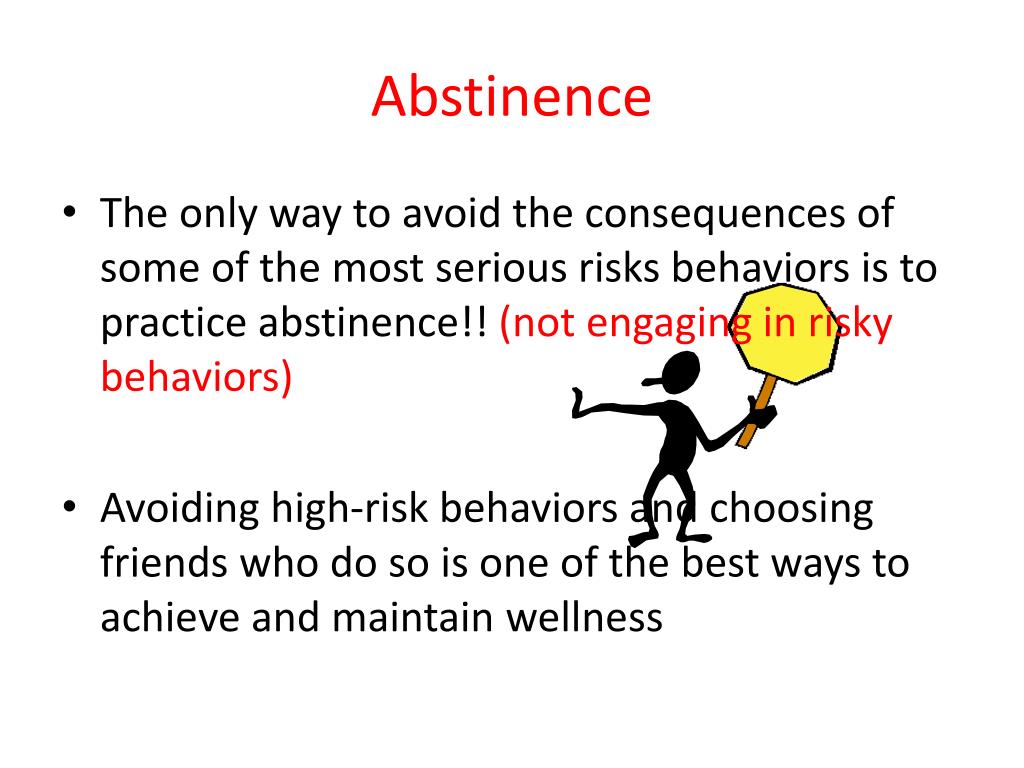 Abstinence

• The only way to avoid the consequences of some of the most serious risks behaviors is to practice abstinence!! (not engaging in risky behaviors)

• Avoiding high-risk behaviors and choosing friends who do so is one of the best ways to achieve and maintain wellness